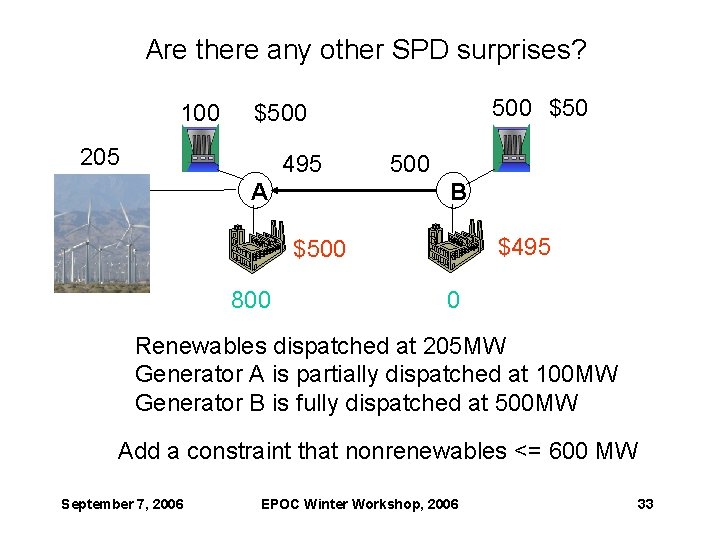 Are there any other SPD surprises?

100 $500

500 $50

205

495

500

A

B

$500

$495

800

0

Renewables dispatched at 205MW
Generator A is partially dispatched at 100MW
Generator B is fully dispatched at 500MW

Add a constraint that nonrenewables <= 600 MW

September 7, 2006

EPOC Winter Workshop, 2006

33